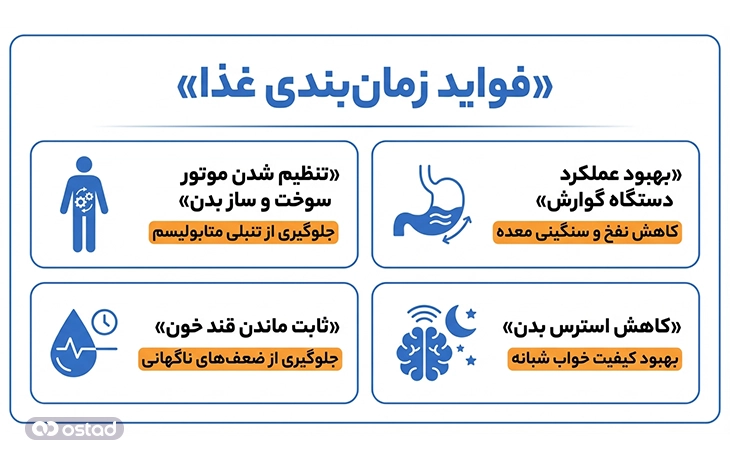 «فواید زمان‌بندی غذا»

«بهبود عملکرد دستگاه گوارش»
کاهش نفخ و سنگینی معده

«تنظیم شدن موتور سوخت و ساز بدن»
جلوگیری از تنبلی متابولیسم

«کاهش استرس بدن»
بهبود کیفیت خواب شبانه

«ثابت ماندن قند خون»
جلوگیری از ضعف‌های ناگهانی

ostad